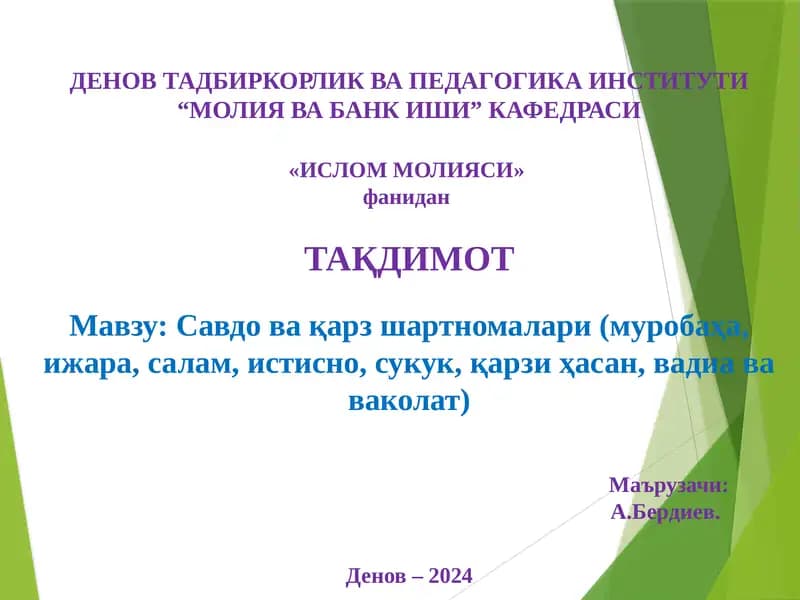 ДЕНОВ ТАДБИРКОРЛИК ВА ПЕДАГОГИКА ИНСТИТУТИ “МОЛИЯ ВА БАНК ИШИ” КАФЕДРАСИ

«ИСЛОМ МОЛИЯСИ» фанидан

ТАҚДИМОТ

Мавзу: Савдо ва қарз шартномалари (муробаҳа, ижара, салам, истисно, сукук, қарзи ҳасан, вадиа ва ваколат)

Маърузачи: А.Бердиев.

Денов – 2024